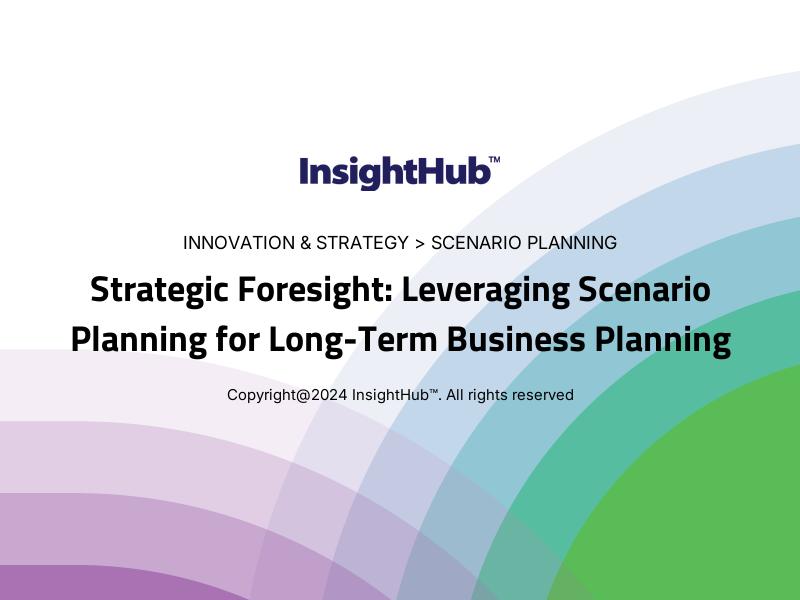 InsightHub™

INNOVATION & STRATEGY > SCENARIO PLANNING

Strategic Foresight: Leveraging Scenario Planning for Long-Term Business Planning

Copyright@2024 InsightHub™. All rights reserved